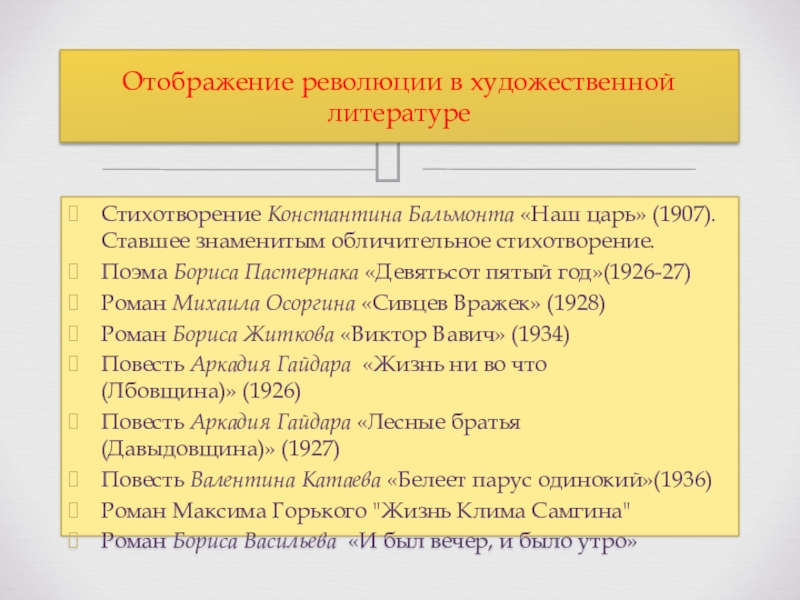 Отображение революции в художественной литературе

Стихотворение Константина Бальмонта «Наш царь» (1907). Ставшее знаменитым обличительное стихотворение.
Поэма Бориса Пастернака «Девятьсот пятый год»(1926-27)
Роман Михаила Осоргина «Сивцев Вражек» (1928)
Роман Бориса Житкова «Виктор Вавич» (1934)
Повесть Аркадия Гайдара «Жизнь ни во что (Лбовщина)» (1926)
Повесть Аркадия Гайдара «Лесные братья (Давыдовщина)» (1927)
Повесть Валентина Катаева «Белеет парус одинокий»(1936)
Роман Максима Горького "Жизнь Клима Самгина"
Роман Бориса Васильева «И был вечер, и было утро»